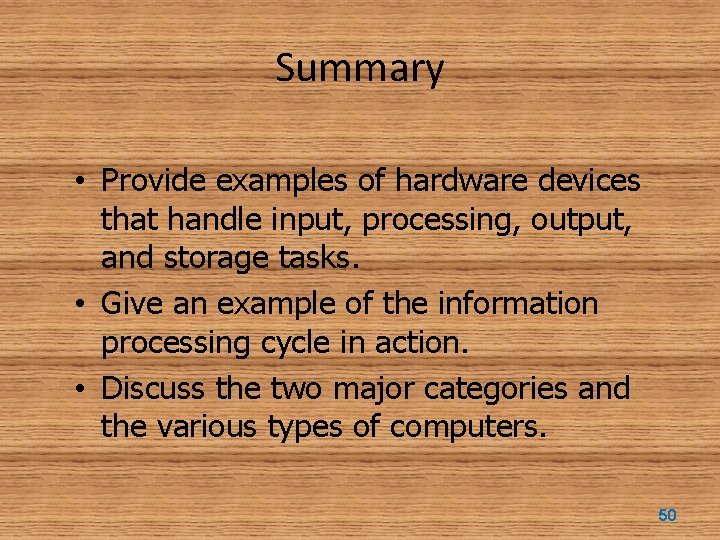 Summary

• Provide examples of hardware devices that handle input, processing, output, and storage tasks.
• Give an example of the information processing cycle in action.
• Discuss the two major categories and the various types of computers.

50